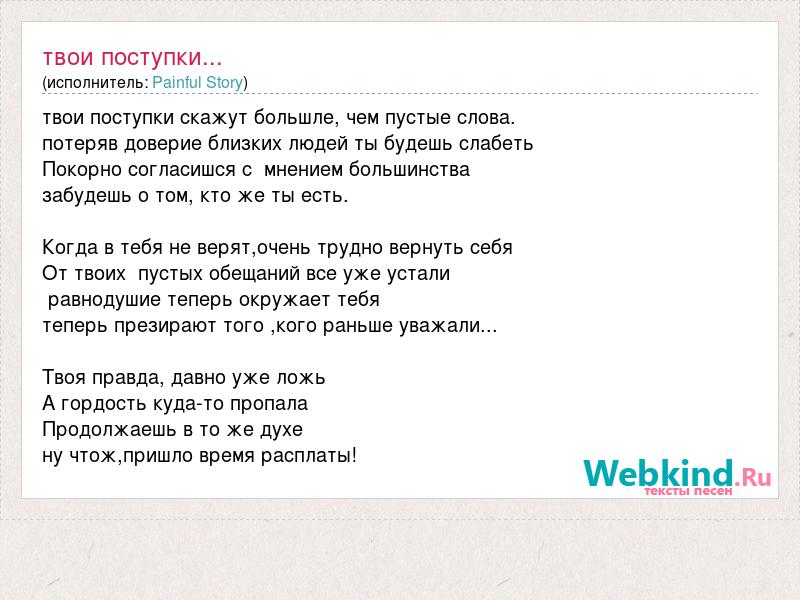 твои поступки...
(исполнитель: Painful Story)

твои поступки скажут большле, чем пустые слова.
потеряв доверие близких людей ты будешь слабеть
Покорно согласишся с мнением большинства
забудешь о том, кто же ты есть.

Когда в тебя не верят,очень трудно вернуть себя
От твоих пустых обещаний все уже устали
равнодушие теперь окружает тебя
теперь презирают того ,кого раньше уважали...

Твоя правда, давно уже ложь
А гордость куда-то пропала
Продолжаешь в то же духе
ну чтож,пришло время расплаты!

Webkind.Ru
тексты песен